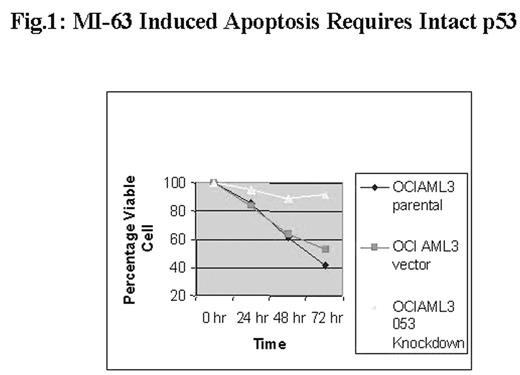 Fig.1: MI-63 Induced Apoptosis Requires Intact p53

Percentage Viable Cell

100
80
60
40
20

0 hr 24 hr 48 hr 72 hr

Time

OCIAML3 parental

OCI AML3 vector

OCIAML3 053 Knockdown